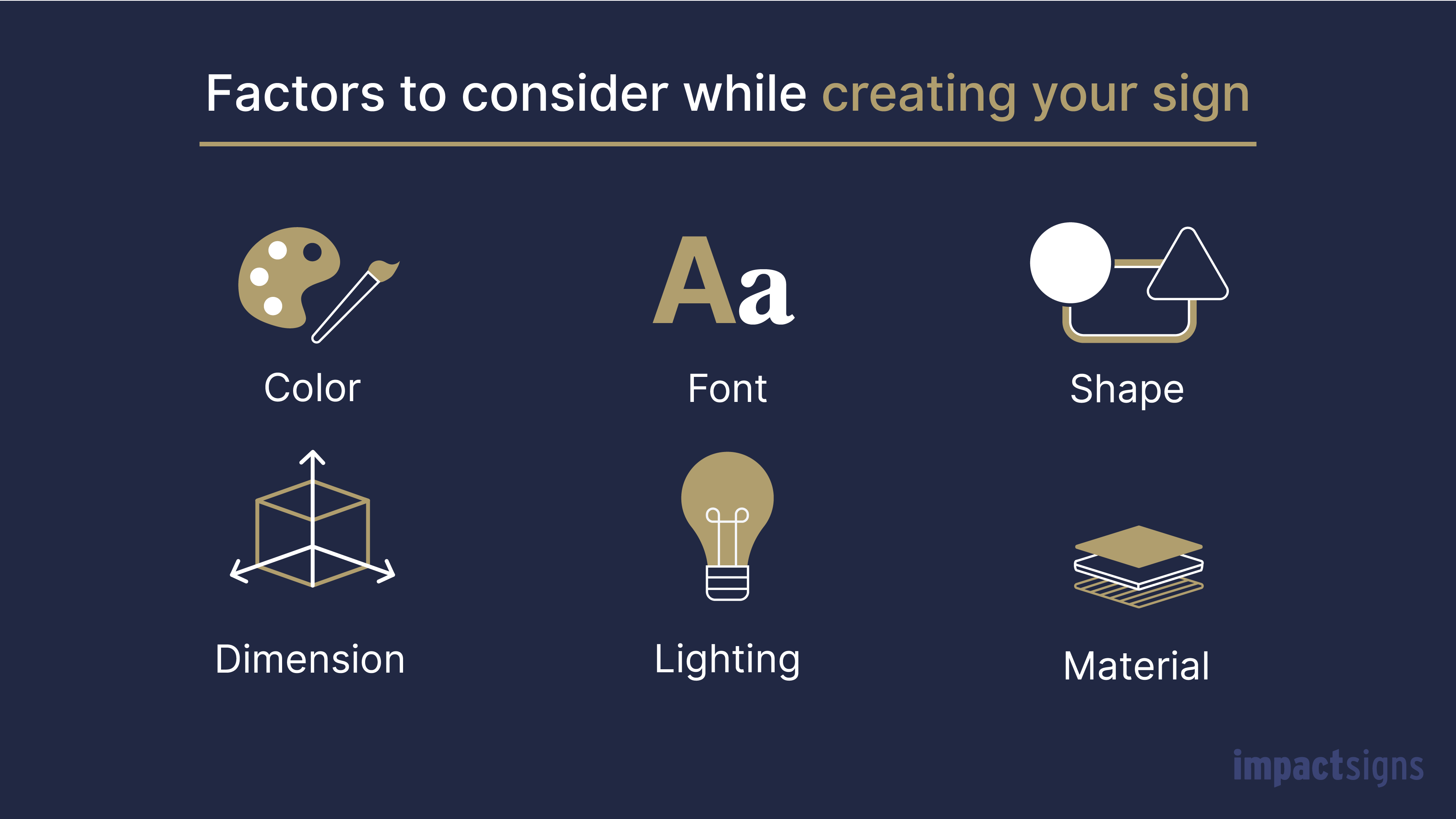 Factors to consider while creating your sign

Aa

Color

Font

Shape

Dimension

Lighting

Material

impactsigns